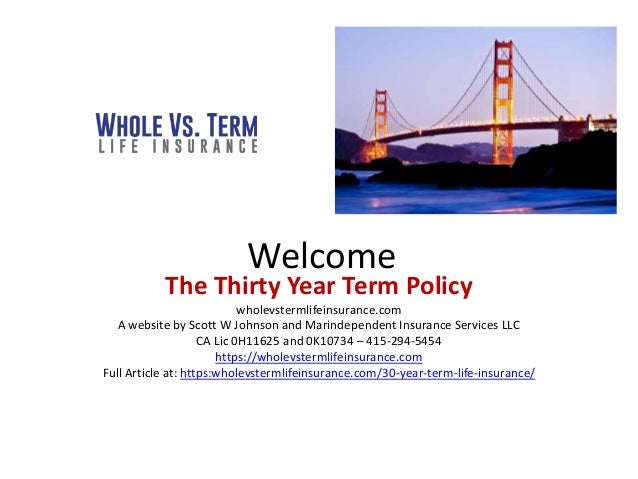 WHOLE VS. TERM
LIFE INSURANCE

Welcome
The Thirty Year Term Policy
wholevstermlifeinsurance.com
A website by Scott W Johnson and Marindependent Insurance Services LLC
CA Lic 0H11625 and 0K10734 – 415-294-5454
https://wholevstermlifeinsurance.com
Full Article at: https:wholevstermlifeinsurance.com/30-year-term-life-insurance/